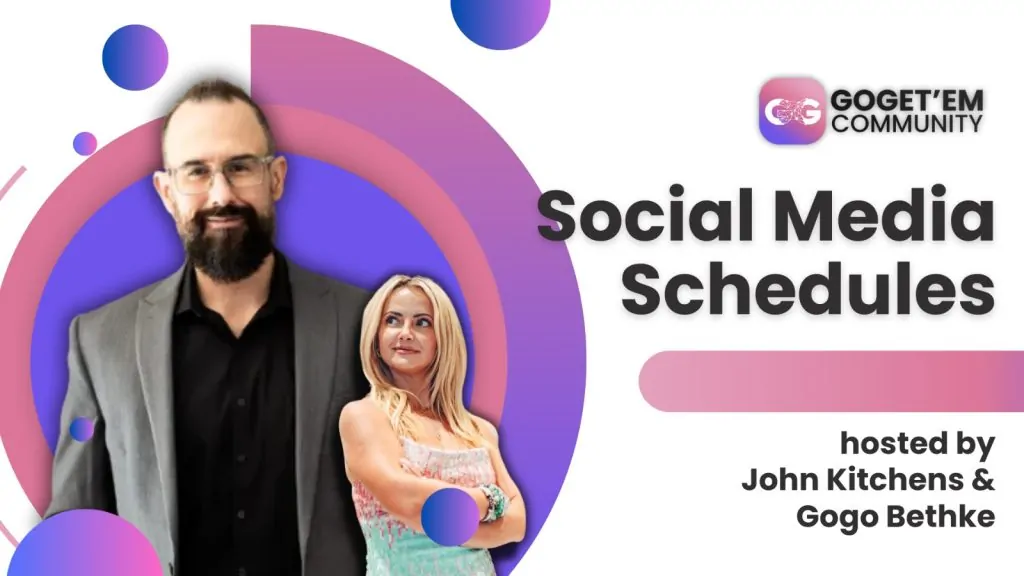 GG GOGET'EM COMMUNITY

Social Media Schedules

hosted by
John Kitchens &
Gogo Bethke